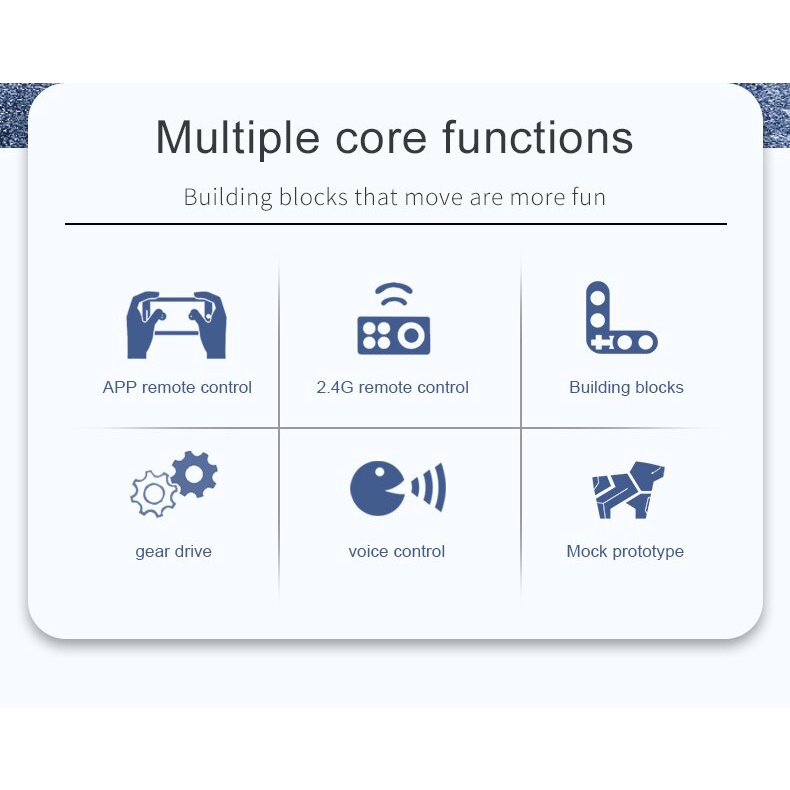 Multiple core functions

Building blocks that move are more fun

APP remote control

2.4G remote control

Building blocks

gear drive

voice control

Mock prototype